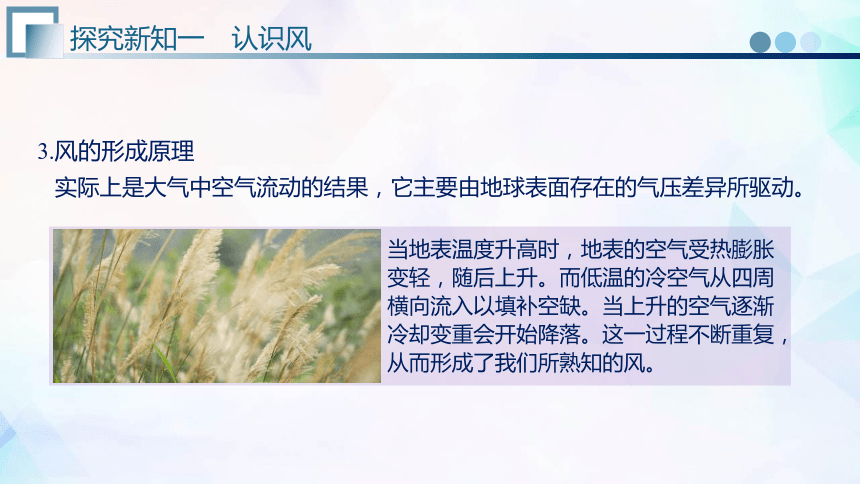 探究新知一　认识风

3.风的形成原理

实际上是大气中空气流动的结果，它主要由地球表面存在的气压差异所驱动。

当地表温度升高时，地表的空气受热膨胀变轻，随后上升。而低温的冷空气从四周横向流入以填补空缺。当上升的空气逐渐冷却变重会开始降落。这一过程不断重复，从而形成了我们所熟知的风。